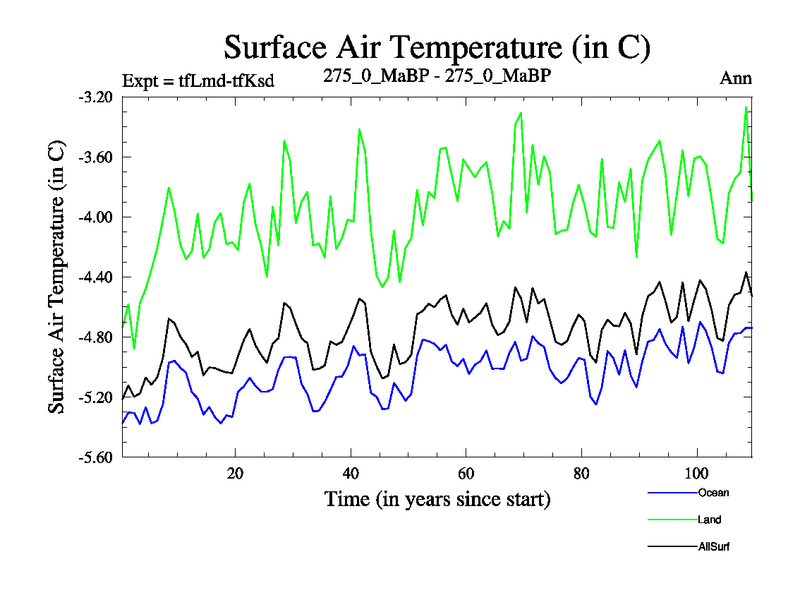 Surface Air Temperature (in C)

Expt = tfLmd-tfKsd

275_0_MaBP - 275_0_MaBP

Ann

Surface Air Temperature (in C)

-3.20
-3.60
-4.00
-4.40
-4.80
-5.20
-5.60

20
40
60
80
100

Time (in years since start)

Ocean
Land
AllSurf